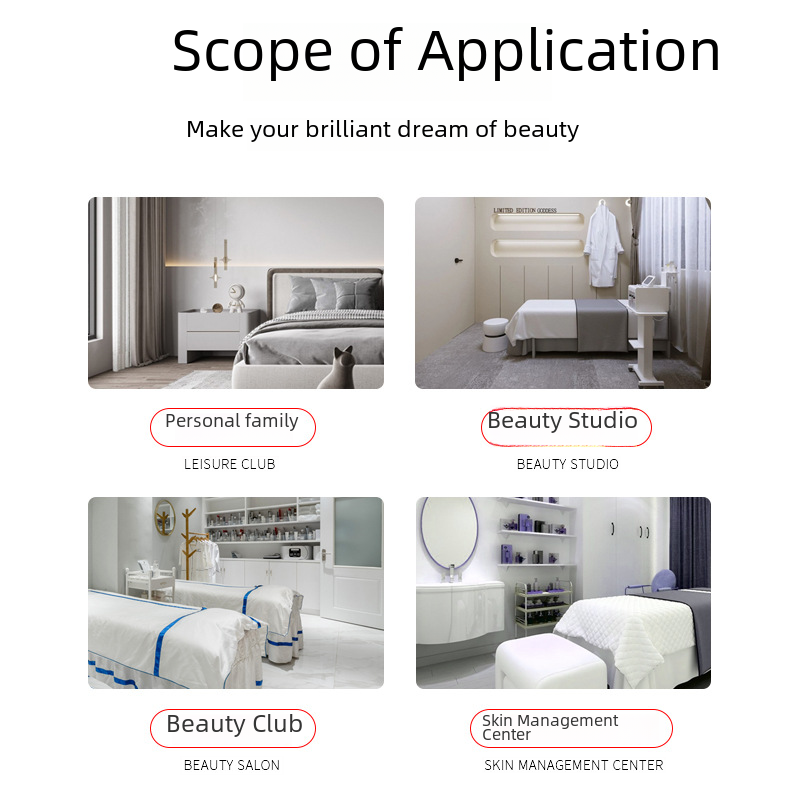 Scope of Application

Make your brilliant dream of beauty

LIMITED EDITION GODDESS

Personal family

LEISURE CLUB

Beauty Studio

BEAUTY STUDIO

Beauty Club

BEAUTY SALON

Skin Management Center

SKIN MANAGEMENT CENTER